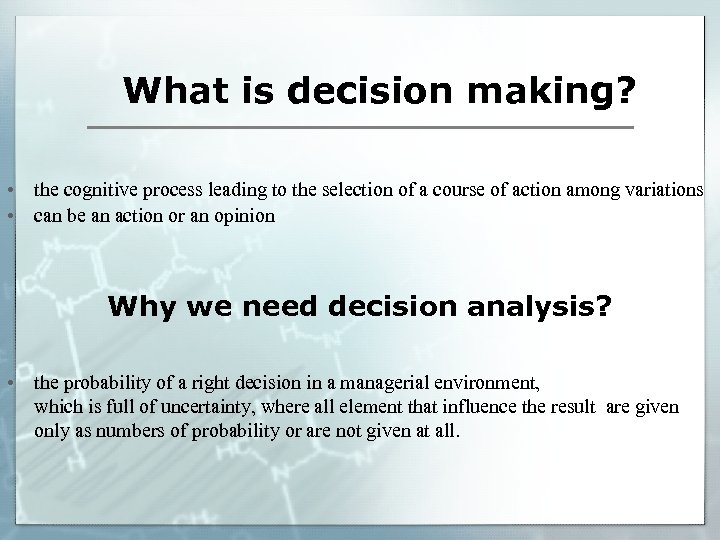 What is decision making?

• the cognitive process leading to the selection of a course of action among variations
• can be an action or an opinion

Why we need decision analysis?

• the probability of a right decision in a managerial environment, which is full of uncertainty, where all element that influence the result are given only as numbers of probability or are not given at all.